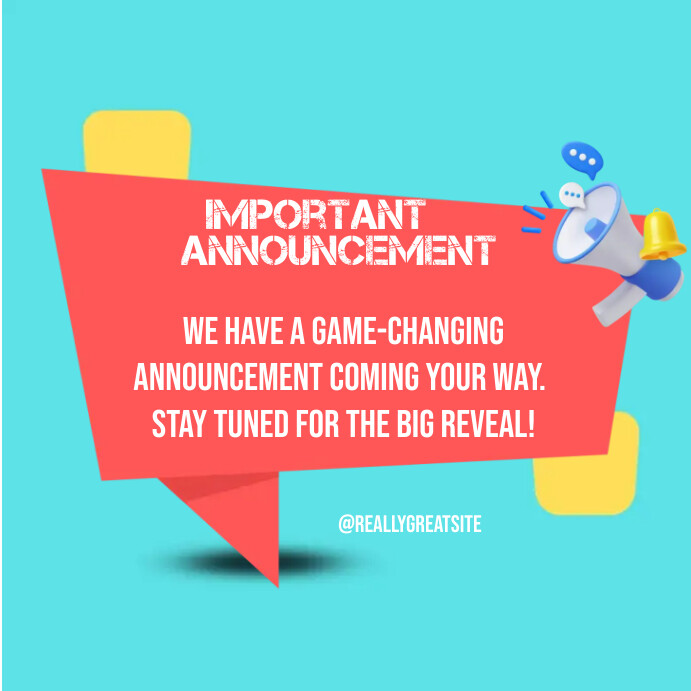 IMPORTANT ANNOUNCEMENT

WE HAVE A GAME-CHANGING ANNOUNCEMENT COMING YOUR WAY. STAY TUNED FOR THE BIG REVEAL!

@REALLYGREATSITE